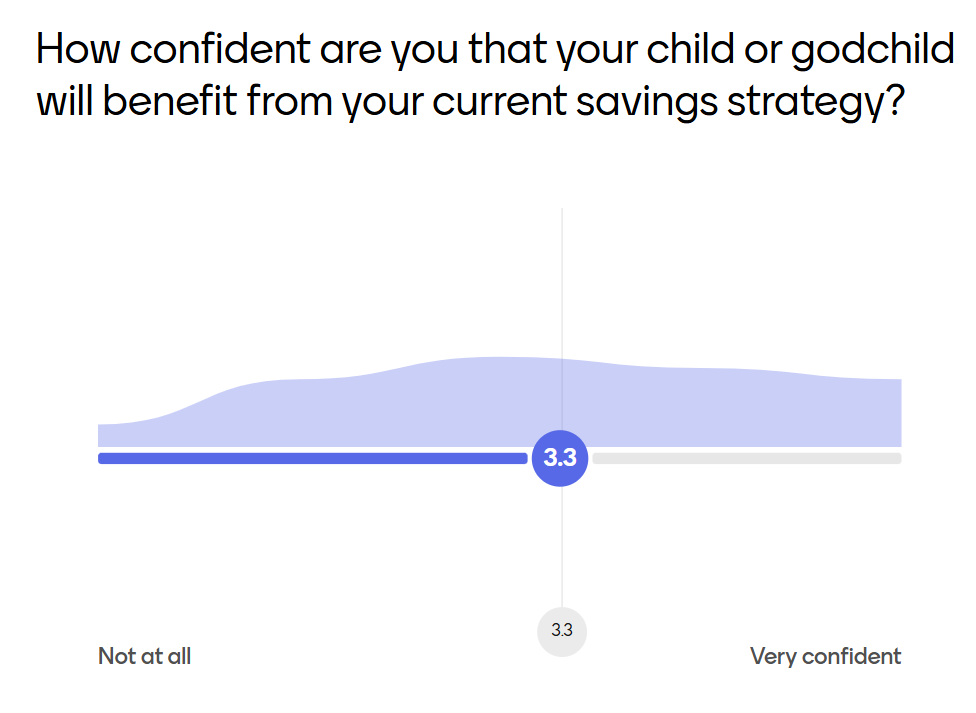 How confident are you that your child or godchild will benefit from your current savings strategy?

3.3

3.3

Not at all

Very confident